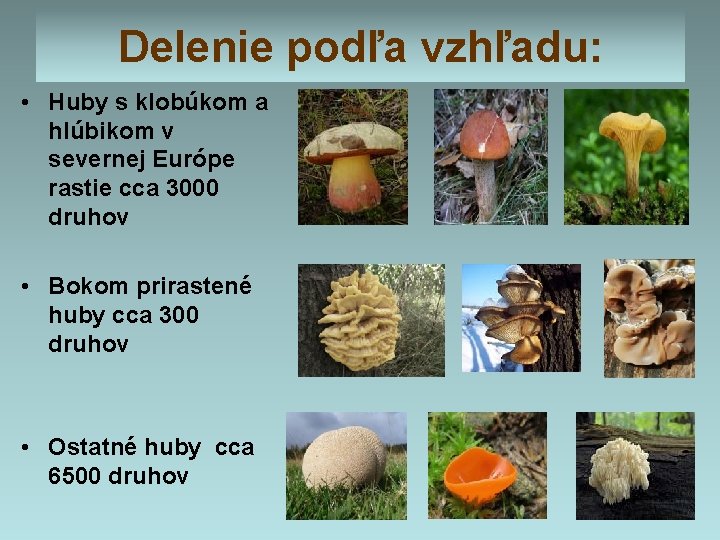 Delenie podľa vzhľadu:

• Huby s klobúkom a hlúbikom v severnej Európe rastie cca 3000 druhov

• Bokom prirastené huby cca 300 druhov

• Ostatné huby cca 6500 druhov